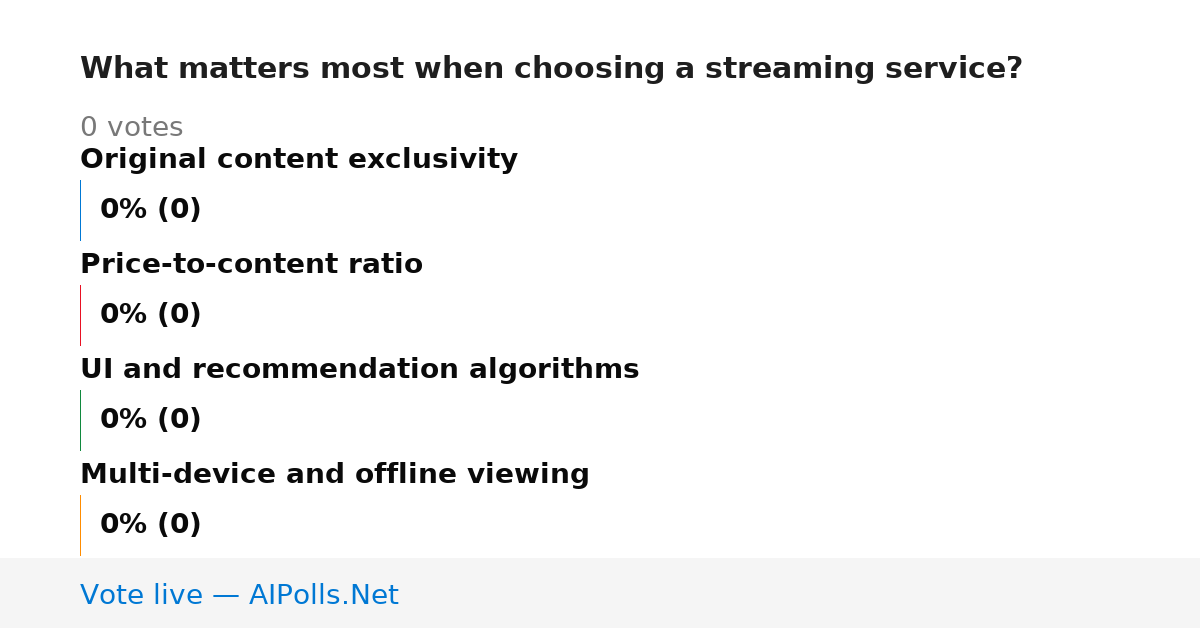 What matters most when choosing a streaming service?

0 votes

Original content exclusivity

0% (0)

Price-to-content ratio

0% (0)

UI and recommendation algorithms

0% (0)

Multi-device and offline viewing

0% (0)

Vote live — AIPolls.Net